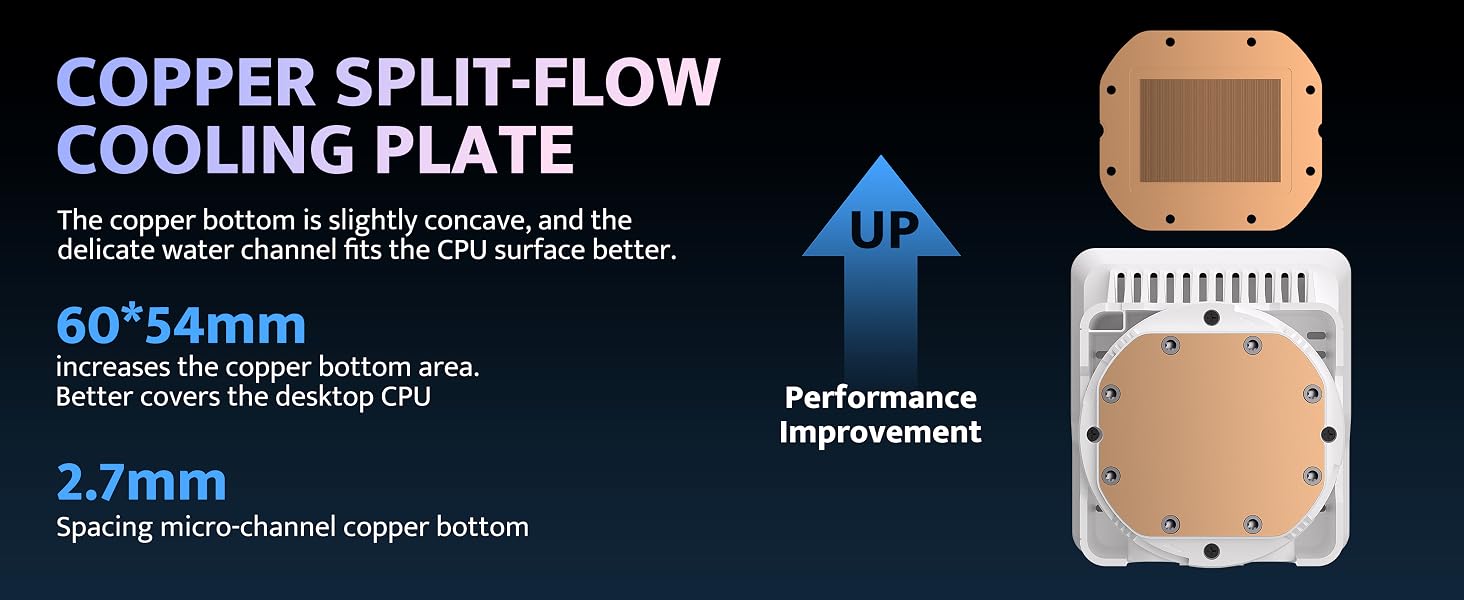 COPPER SPLIT-FLOW
COOLING PLATE

The copper bottom is slightly concave, and the delicate water channel fits the CPU surface better.

60*54mm
increases the copper bottom area.
Better covers the desktop CPU

2.7mm
Spacing micro-channel copper bottom

UP

Performance
Improvement